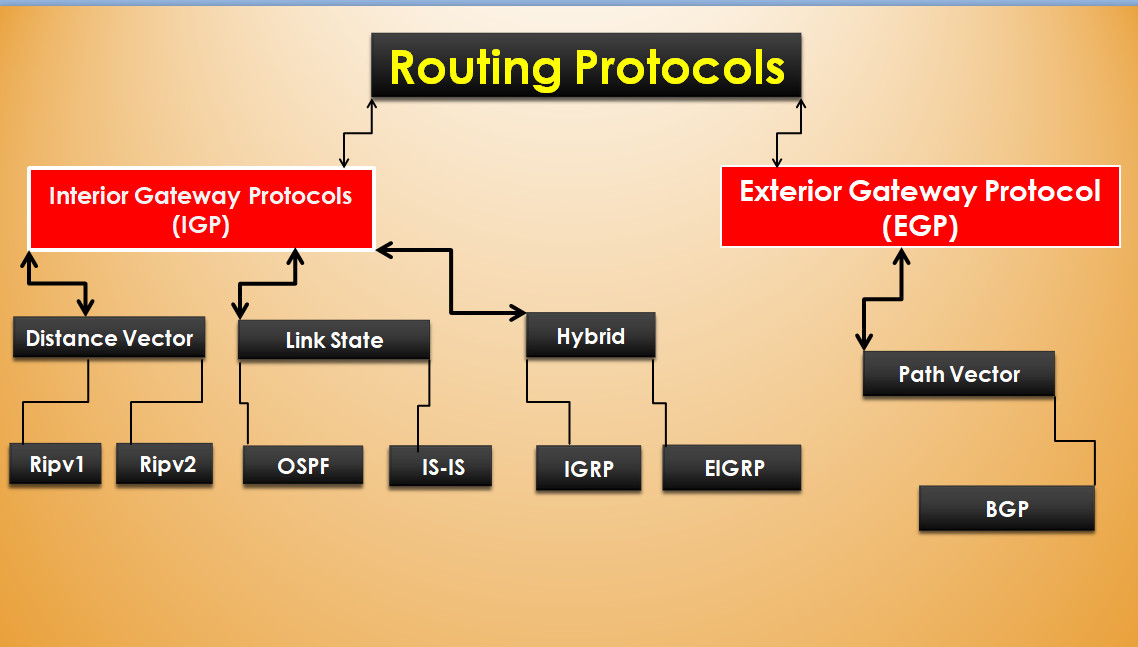 Routing Protocols

Interior Gateway Protocols (IGP)

Exterior Gateway Protocol (EGP)

Distance Vector

Link State

Hybrid

Path Vector

Ripv1

Ripv2

OSPF

IS-IS

IGRP

EIGRP

BGP